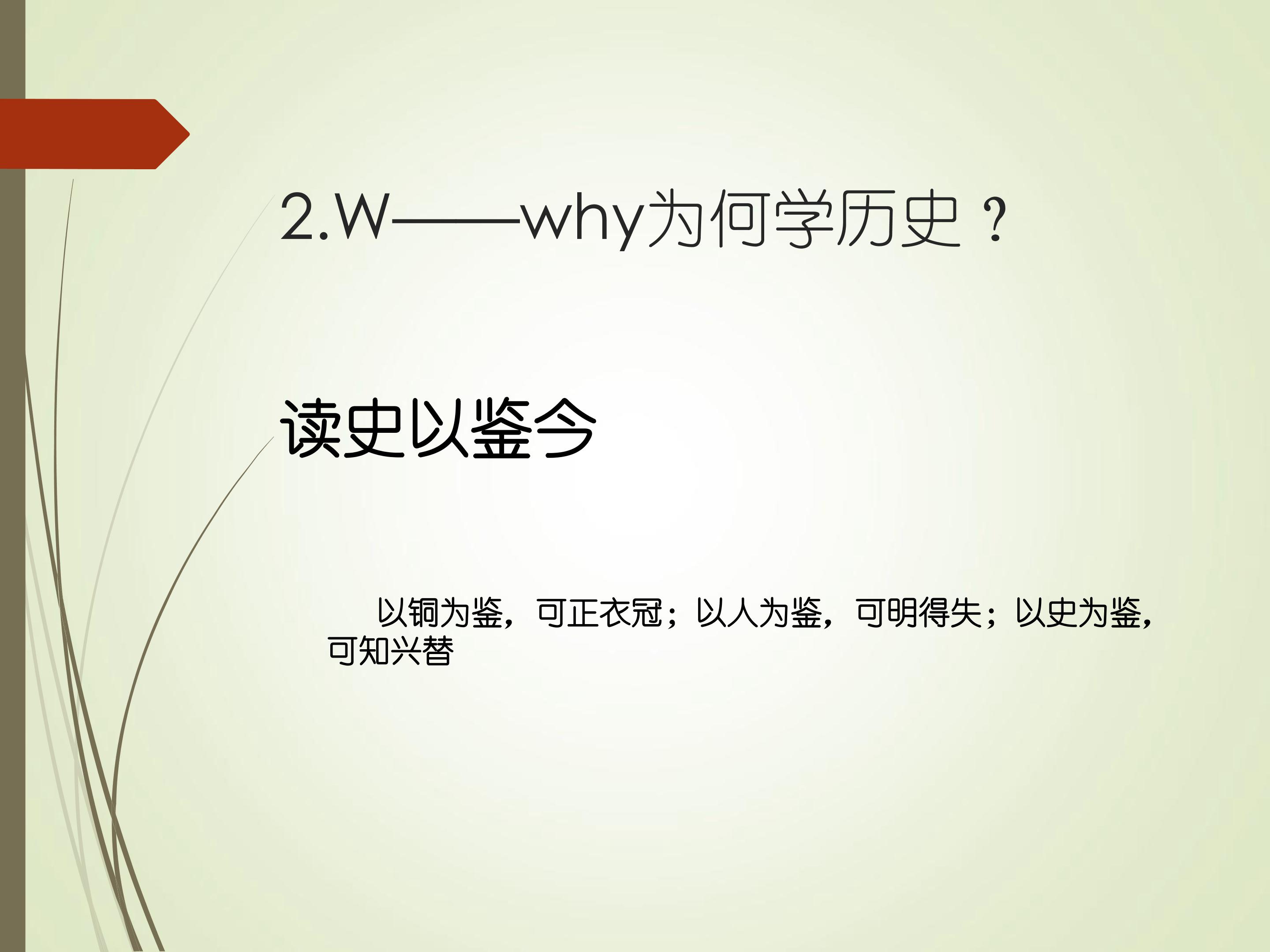 2.W——why为何学历史？

读史以鉴今

以铜为鉴，可正衣冠；以人为鉴，可明得失；以史为鉴，可知兴替